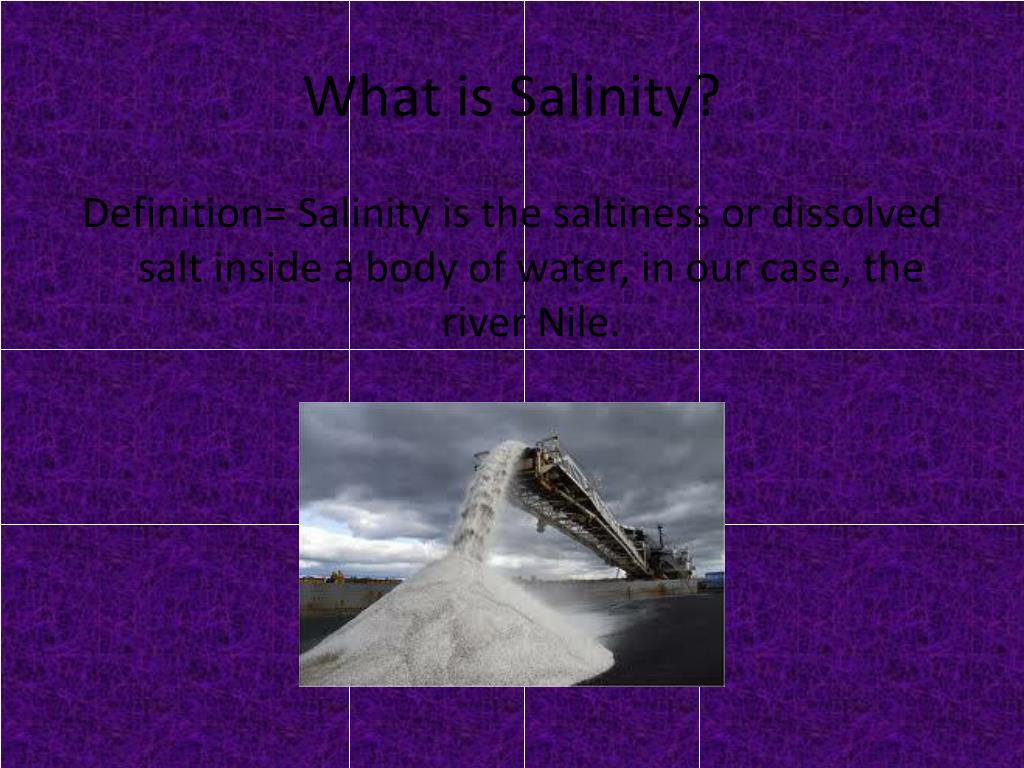 What is Salinity?

Definition= Salinity is the saltiness or dissolved salt inside a body of water, in our case, the river Nile.